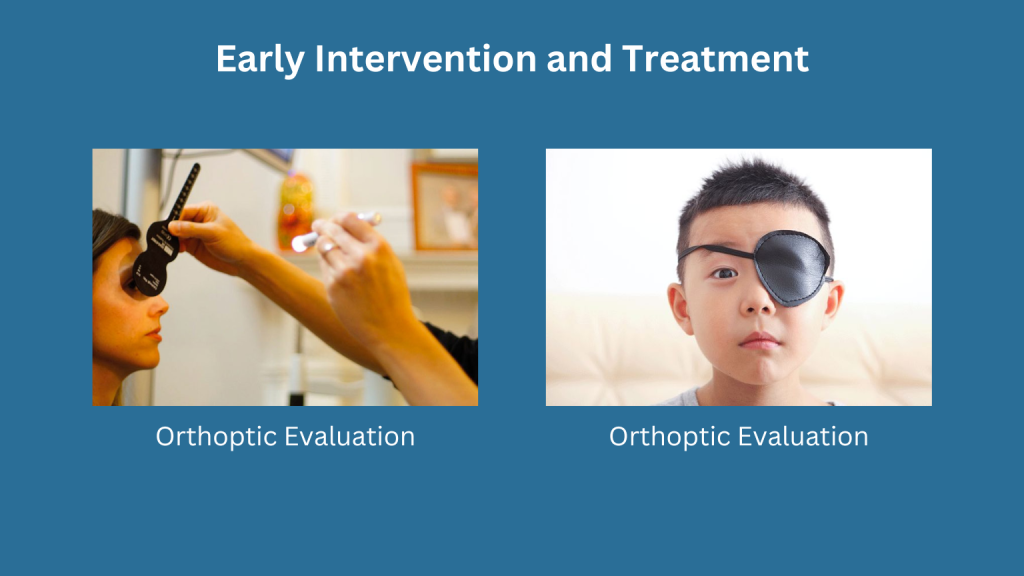 Early Intervention and Treatment

Orthoptic Evaluation

Orthoptic Evaluation